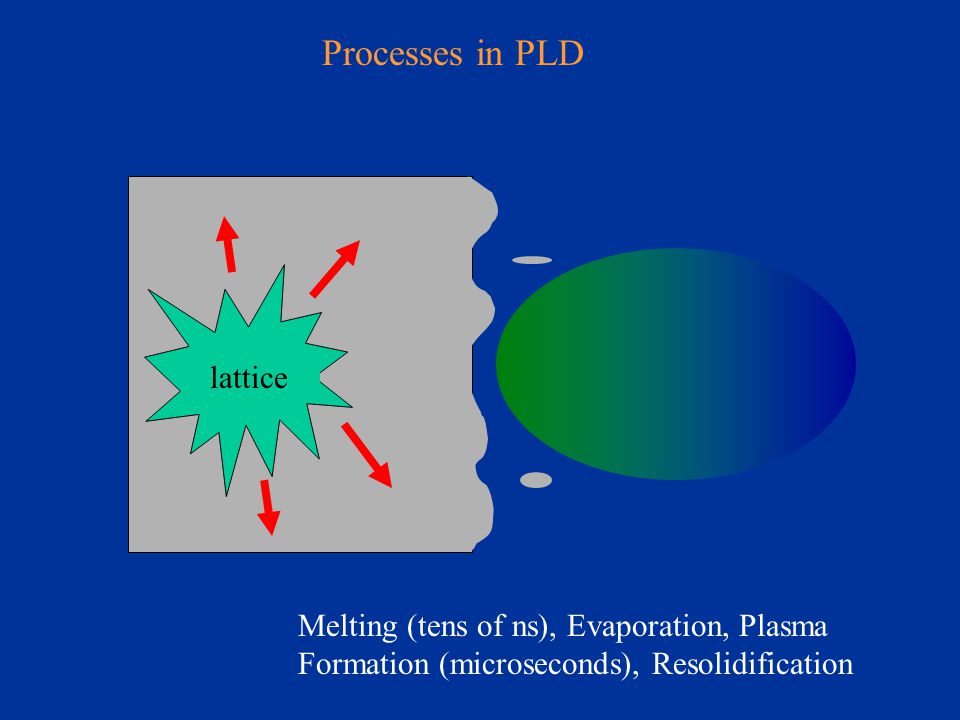 Processes in PLD

lattice

Melting (tens of ns), Evaporation, Plasma Formation (microseconds), Resolidification